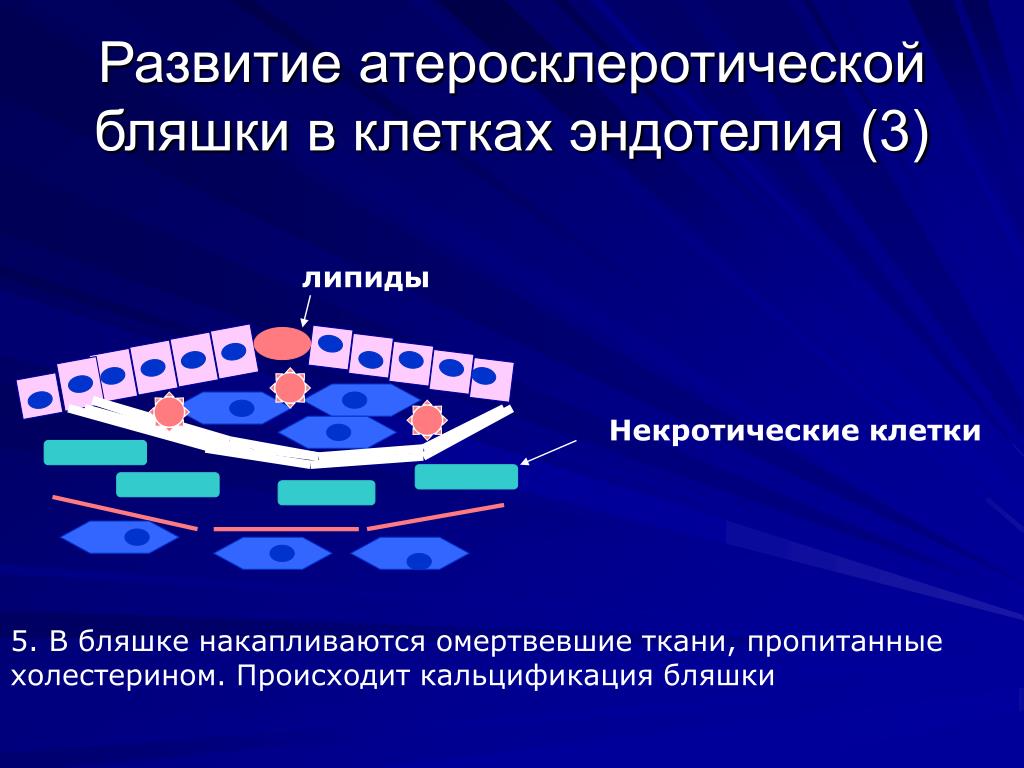 Развитие атеросклеротической бляшки в клетках эндотелия (3)

липиды

Некротические клетки

5. В бляшке накапливаются омертвевшие ткани, пропитанные холестерином. Происходит кальцификация бляшки